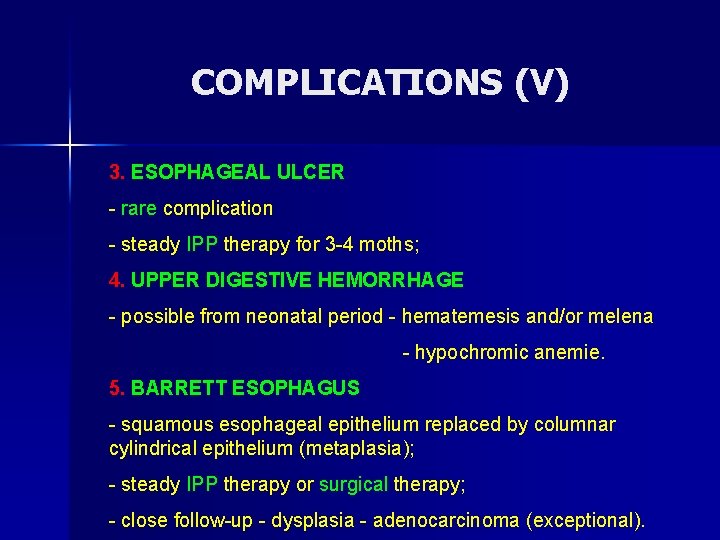 COMPLICATIONS (V)

3. ESOPHAGEAL ULCER

- rare complication

- steady IPP therapy for 3-4 moths;

4. UPPER DIGESTIVE HEMORRHAGE

- possible from neonatal period - hematemesis and/or melena

- hypochromic anemie.

5. BARRETT ESOPHAGUS

- squamous esophageal epithelium replaced by columnar cylindrical epithelium (metaplasia);

- steady IPP therapy or surgical therapy;

- close follow-up - dysplasia - adenocarcinoma (exceptional).